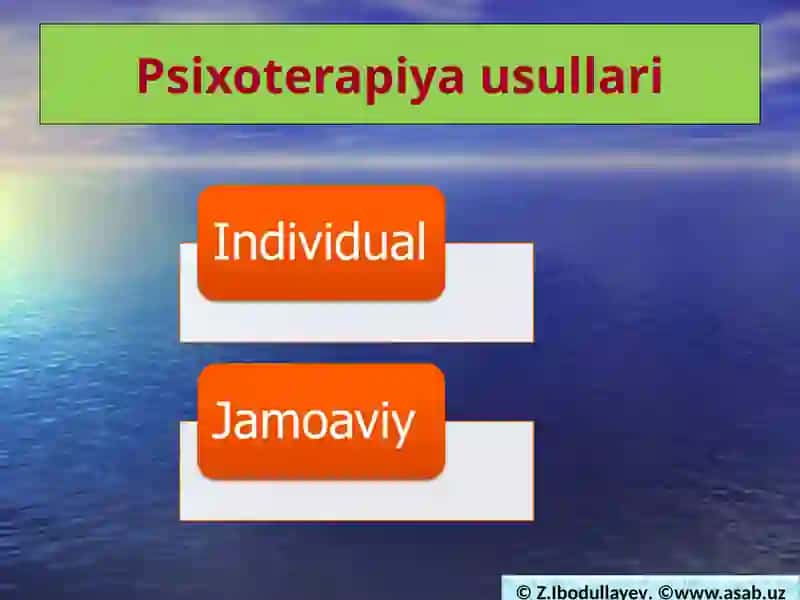 Psixoterapiya usullari

Individual

Jamoaviy

© Z.Ibodullayev. ©www.asab.uz